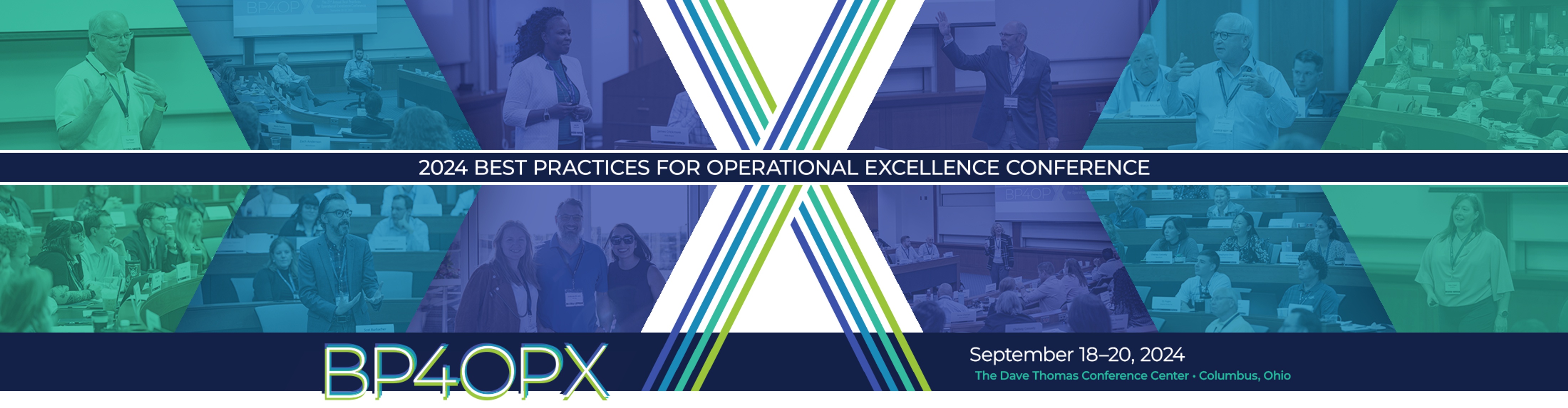 2024 BEST PRACTICES FOR OPERATIONAL EXCELLENCE CONFERENCE

BP4OPX

September 18–20, 2024
The Dave Thomas Conference Center • Columbus, Ohio